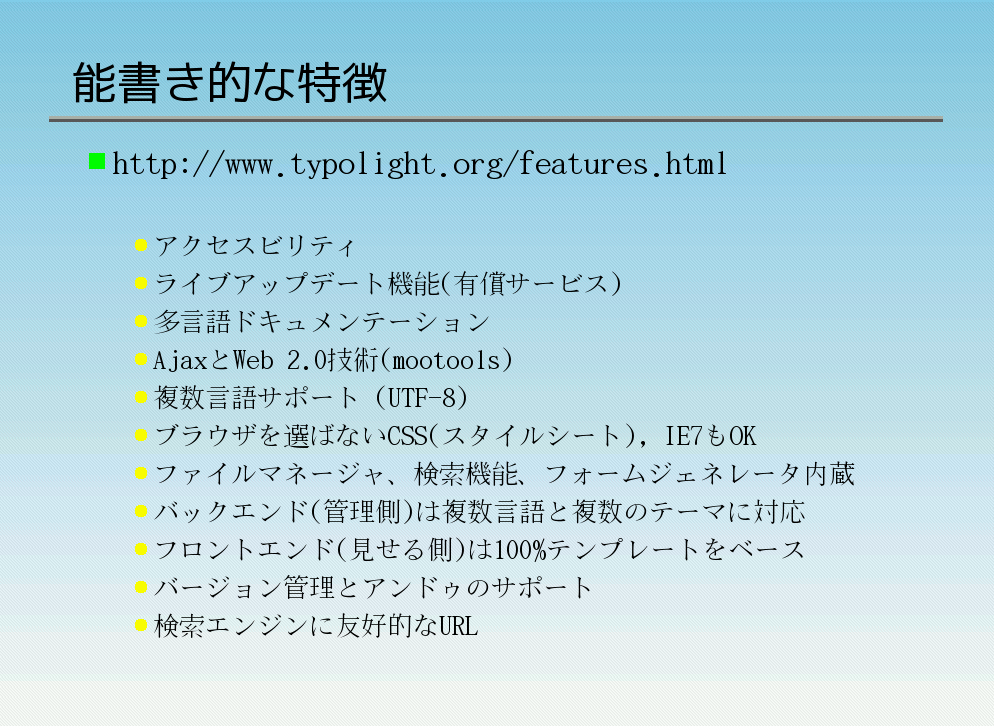 能書き的な特徴

http://www.typolight.org/features.html

アクセスビリティ
ライブアップデート機能(有償サービス)
多言語ドキュメンテーション
AjaxとWeb 2.0技術(mootools)
複数言語サポート (UTF-8)
ブラウザを選ばないCSS(スタイルシート), IE7もOK
ファイルマネージャ、検索機能、フォームジェネレータ内蔵
バックエンド(管理側)は複数言語と複数のテーマに対応
フロントエンド(見せる側)は100%テンプレートをベース
バージョン管理とアンドゥのサポート
検索エンジンに友好的なURL